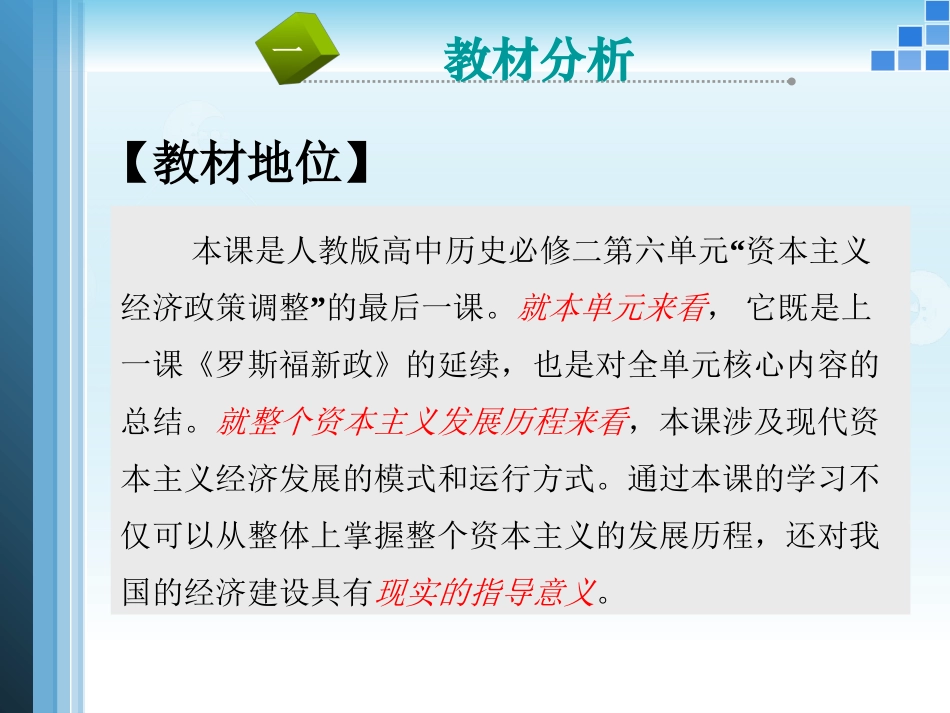 一

教材分析

【教材地位】

本课是人教版高中历史必修二第六单元“资本主义经济政策调整”的最后一课。就本单元来看， 它既是上一课《罗斯福新政》的延续，也是对全单元核心内容的总结。就整个资本主义发展历程来看，本课涉及现代资本主义经济发展的模式和运行方式。通过本课的学习不仅可以从整体上掌握整个资本主义的发展历程，还对我国的经济建设具有现实的指导意义。